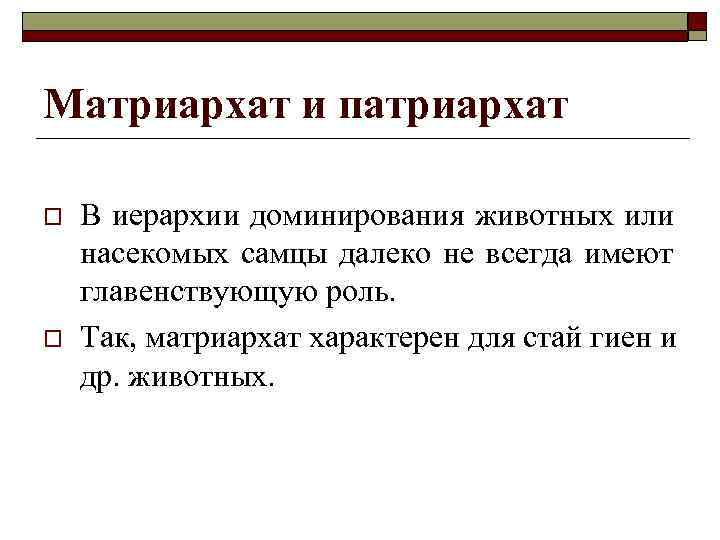 Матриархат и патриархат

В иерархии доминирования животных или насекомых самцы далеко не всегда имеют главенствующую роль.

Так, матриархат характерен для стай гиен и др. животных.